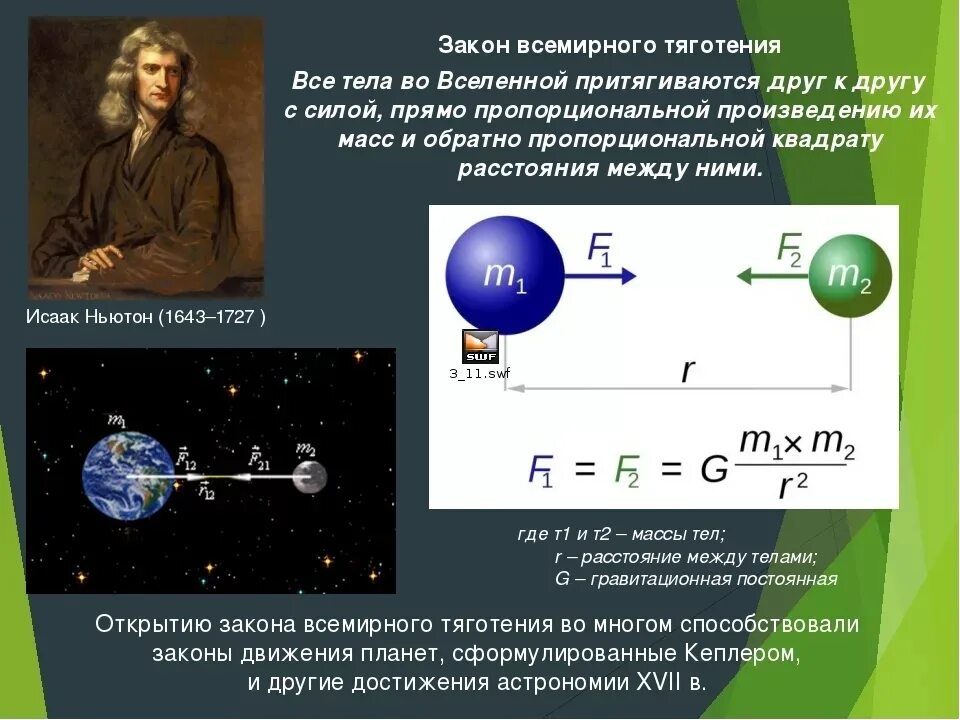 Закон всемирного тяготения

Все тела во Вселенной притягиваются друг к другу с силой, прямо пропорциональной произведению их масс и обратно пропорциональной квадрату расстояния между ними.

Исаак Ньютон (1643–1727 )

$m_1$ $F_1$ $F_2$ $m_2$

SWF
3_11.swf

$r$

$F_1 = F_2 = G\frac{m_1 \times m_2}{r^2}$

$m_1$ $\vec{F}_{12}$ $\vec{F}_{21}$ $m_2$ $\vec{r}_{12}$

где т1 и т2 – массы тел;
r – расстояние между телами;
G – гравитационная постоянная

Открытию закона всемирного тяготения во многом способствовали законы движения планет, сформулированные Кеплером, и другие достижения астрономии XVII в.